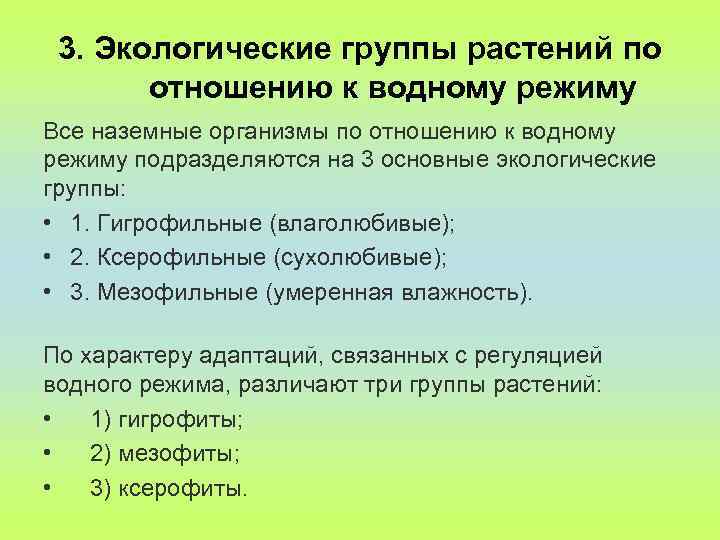 3. Экологические группы растений по отношению к водному режиму

Все наземные организмы по отношению к водному режиму подразделяются на 3 основные экологические группы:

• 1. Гигрофильные (влаголюбивые);
• 2. Ксерофильные (сухолюбивые);
• 3. Мезофильные (умеренная влажность).

По характеру адаптаций, связанных с регуляцией водного режима, различают три группы растений:

• 1) гигрофиты;
• 2) мезофиты;
• 3) ксерофиты.